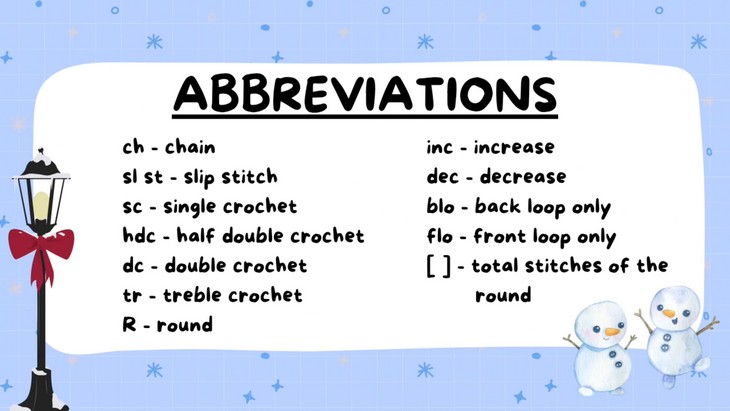 ABBREVIATIONS

ch - chain
sl st - slip stitch
sc - single crochet
hdc - half double crochet
dc - double crochet
tr - treble crochet
R - round

inc - increase
dec - decrease
blo - back loop only
flo - front loop only
[ ] - total stitches of the round